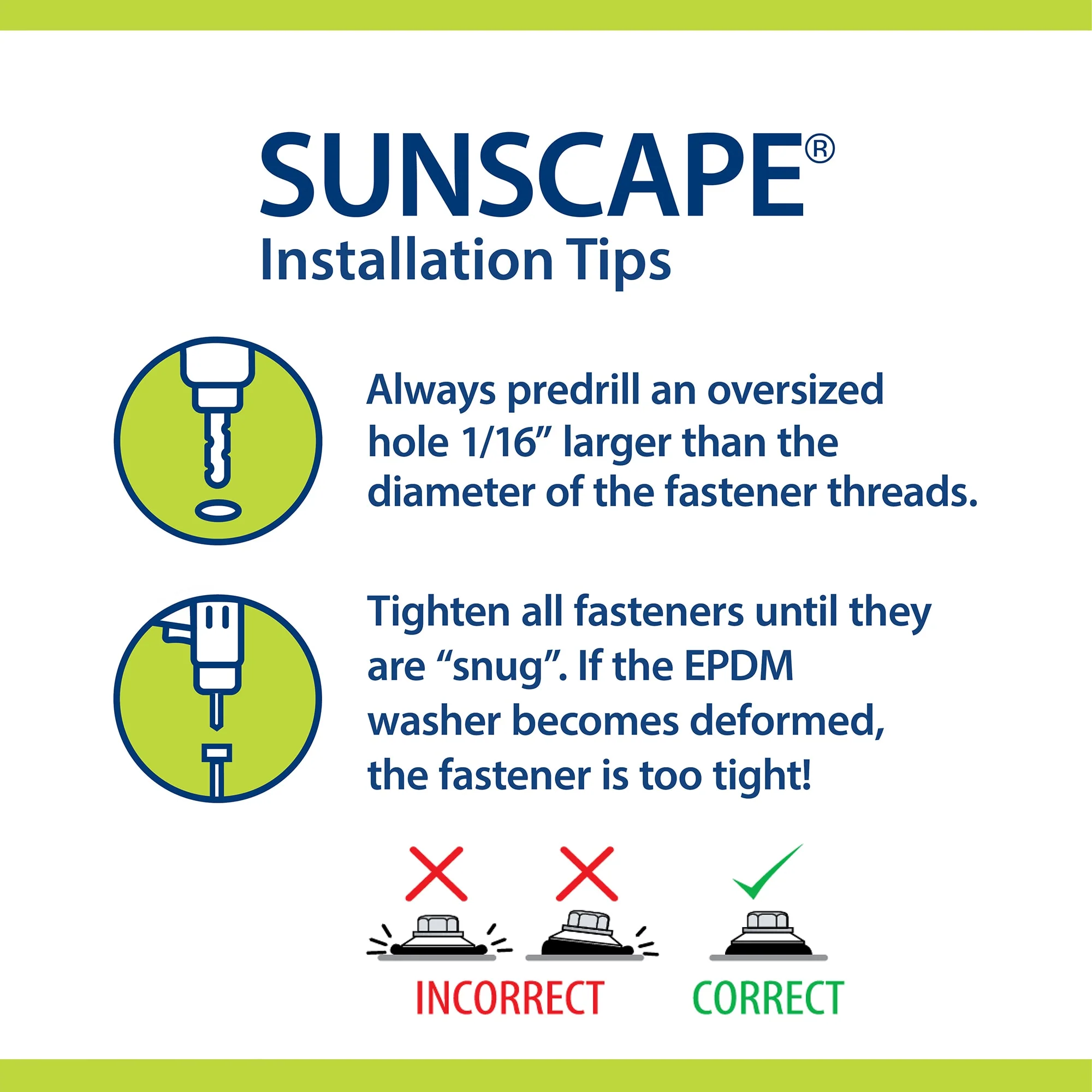 SUNSCAPE®
Installation Tips

Always predrill an oversized hole 1/16” larger than the diameter of the fastener threads.

Tighten all fasteners until they are “snug”. If the EPDM washer becomes deformed, the fastener is too tight!

INCORRECT

CORRECT